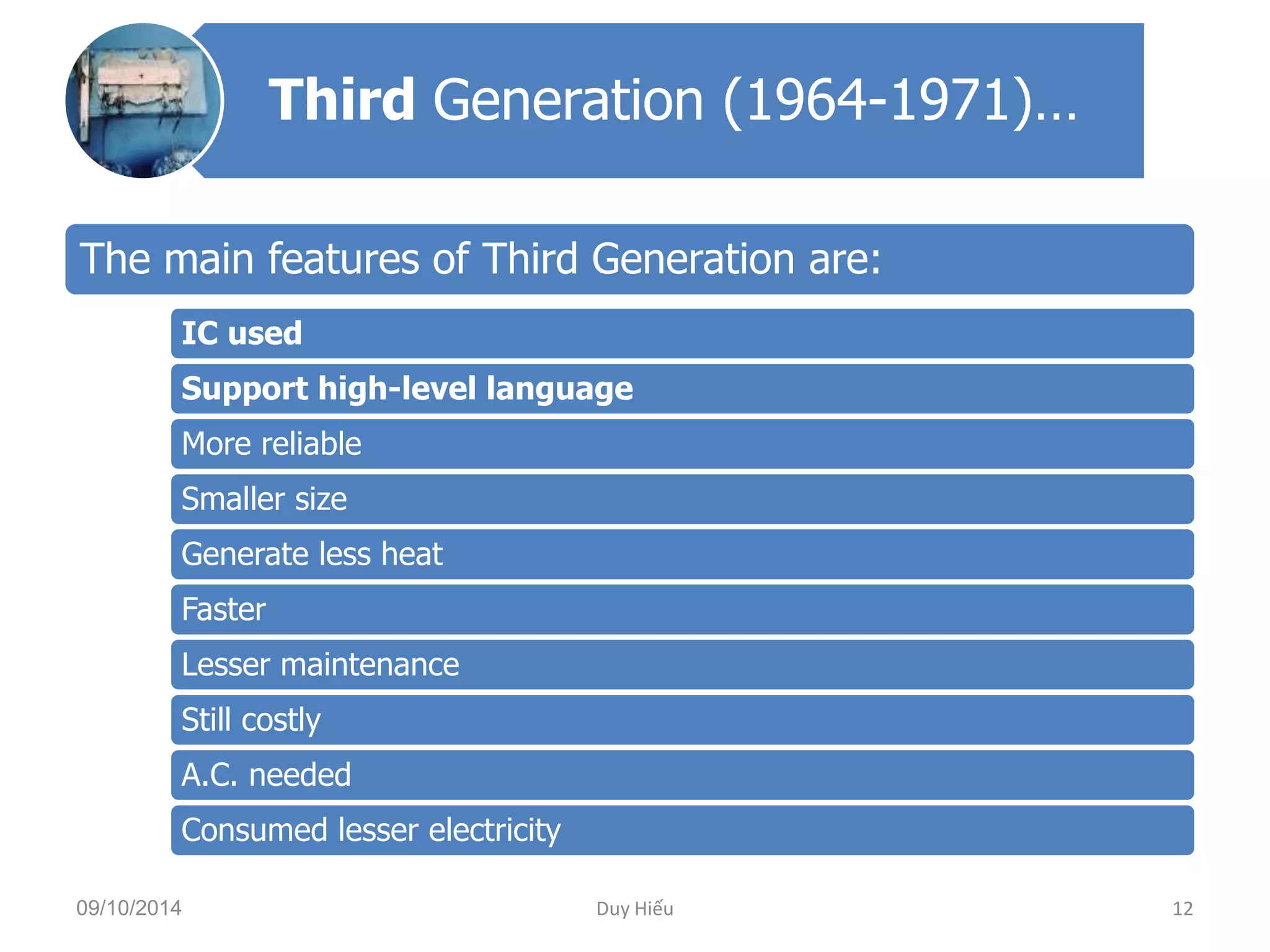 Third Generation (1964-1971)…

The main features of Third Generation are:

IC used

Support high-level language

More reliable

Smaller size

Generate less heat

Faster

Lesser maintenance

Still costly

A.C. needed

Consumed lesser electricity

09/10/2014 Duy Hiếu 12